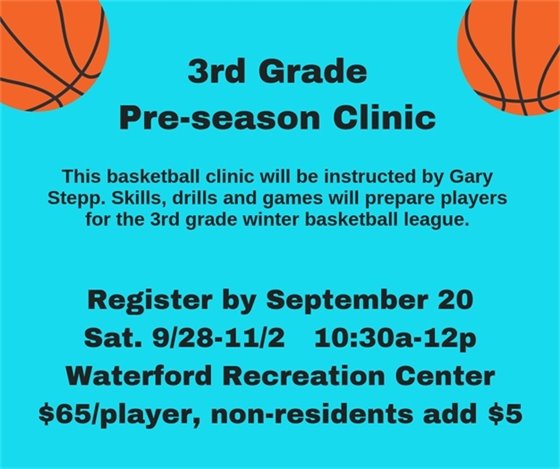 3rd Grade
Pre-season Clinic

This basketball clinic will be instructed by Gary Stepp. Skills, drills and games will prepare players for the 3rd grade winter basketball league.

Register by September 20
Sat. 9/28-11/2 10:30a-12p
Waterford Recreation Center
\$65/player, non-residents add \$5